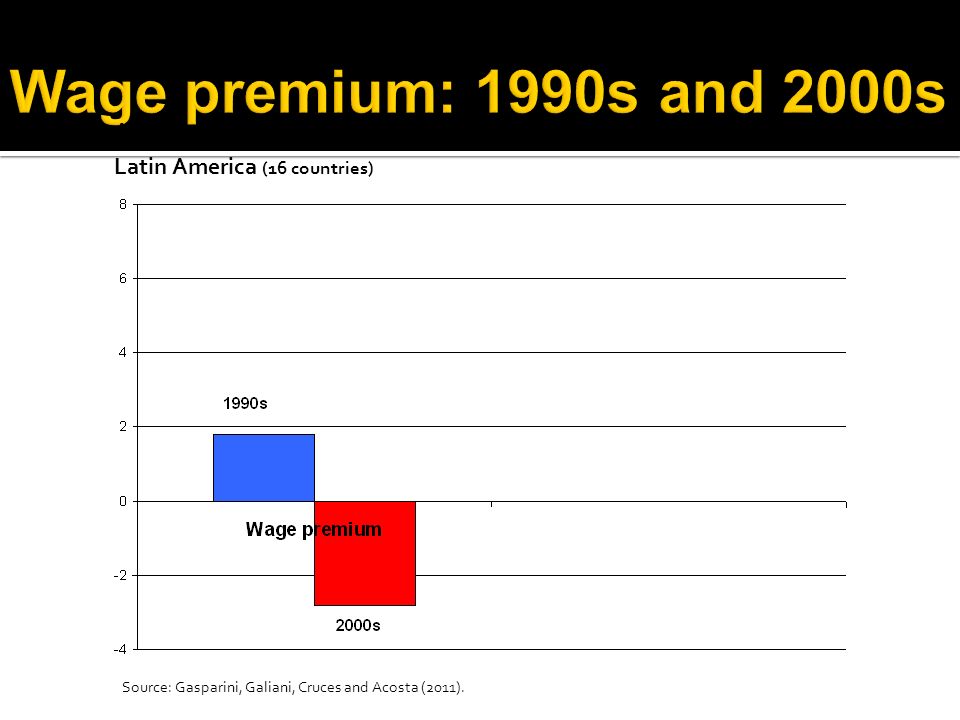 Wage premium: 1990s and 2000s

Latin America (16 countries)

8
6
4
2
0
-2
-4

1990s
Wage premium
2000s

Source: Gasparini, Galiani, Cruces and Acosta (2011).